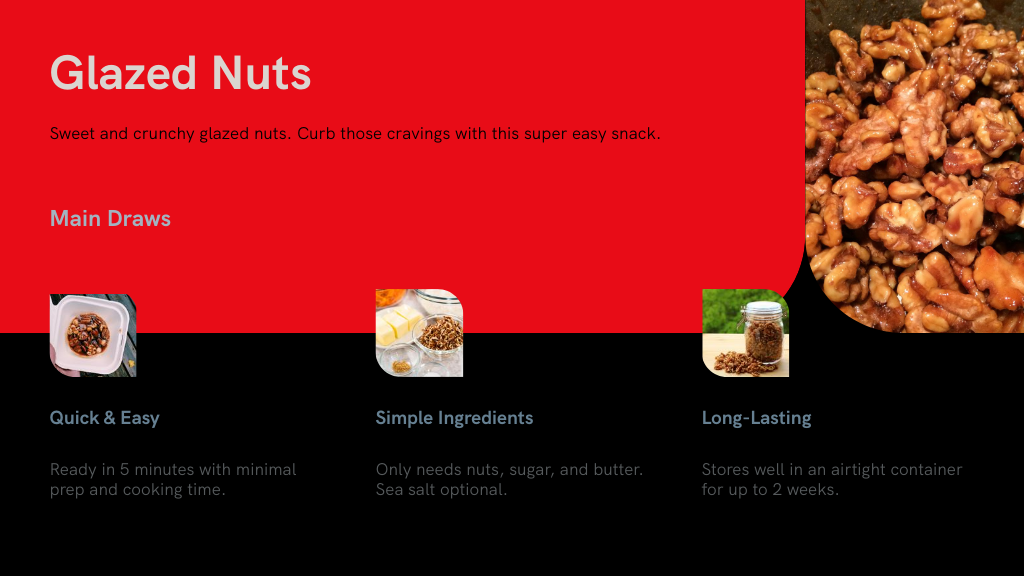 Glazed Nuts

Sweet and crunchy glazed nuts. Curb those cravings with this super easy snack.

Main Draws

Quick & Easy

Ready in 5 minutes with minimal prep and cooking time.

Simple Ingredients

Only needs nuts, sugar, and butter. Sea salt optional.

Long-Lasting

Stores well in an airtight container for up to 2 weeks.